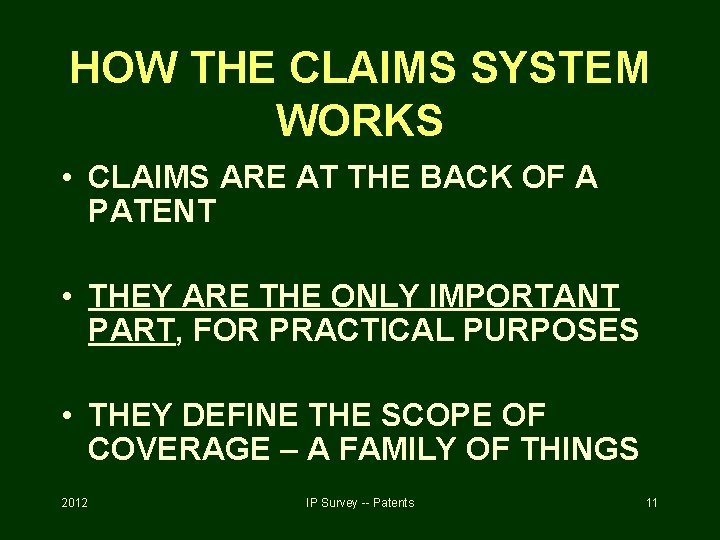 HOW THE CLAIMS SYSTEM WORKS

• CLAIMS ARE AT THE BACK OF A PATENT

• THEY ARE THE ONLY IMPORTANT PART, FOR PRACTICAL PURPOSES

• THEY DEFINE THE SCOPE OF COVERAGE – A FAMILY OF THINGS

2012

IP Survey -- Patents

11